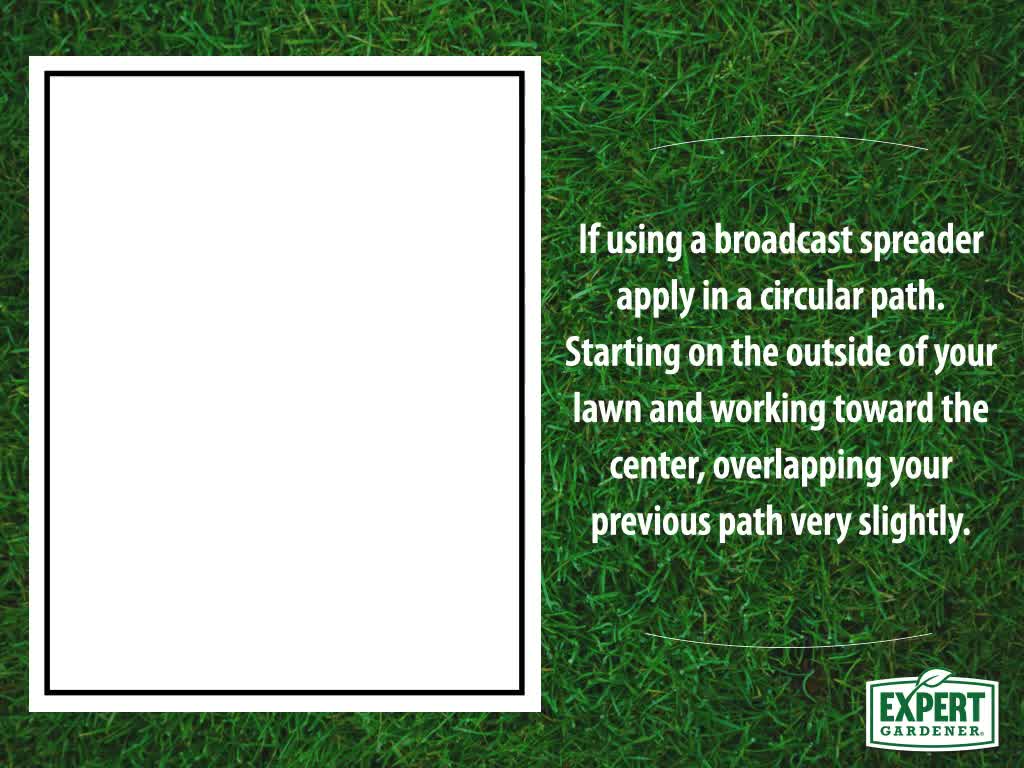 If using a broadcast spreader apply in a circular path. Starting on the outside of your lawn and working toward the center, overlapping your previous path very slightly.

EXPERT GARDENER®